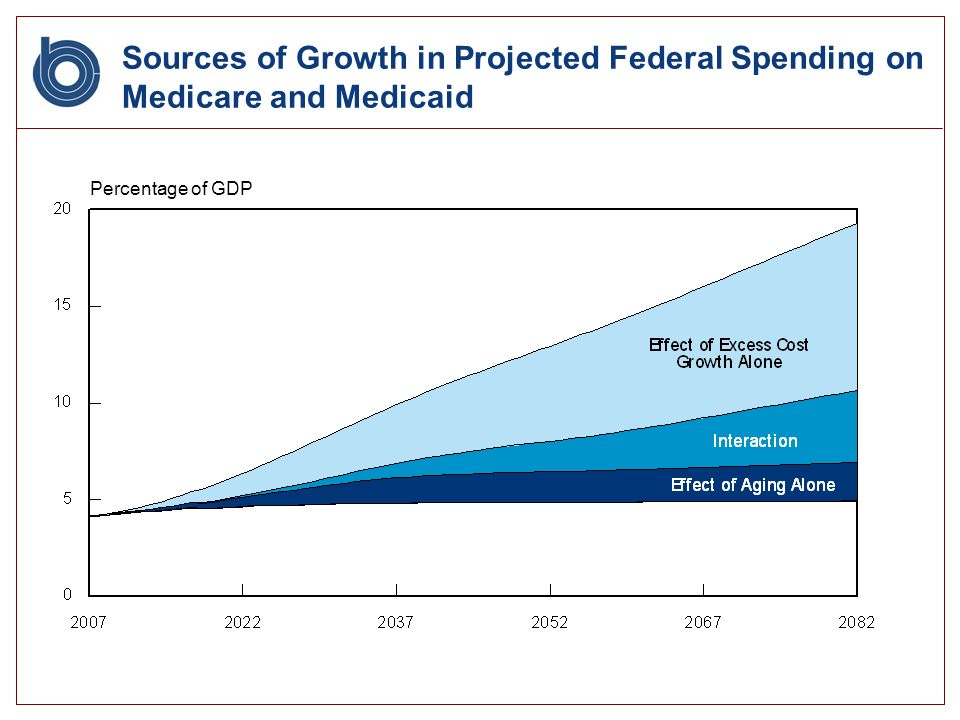 Sources of Growth in Projected Federal Spending on Medicare and Medicaid

Percentage of GDP

20
15
10
5
0

Effect of Excess Cost Growth Alone

Interaction

Effect of Aging Alone

2007
2022
2037
2052
2067
2082